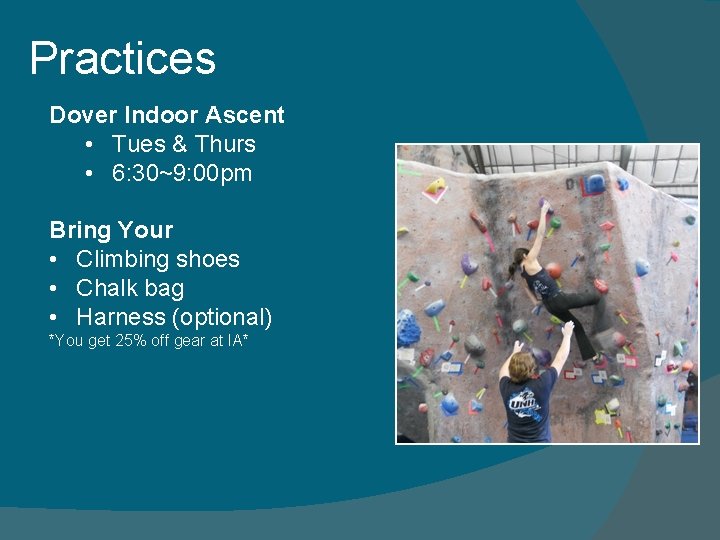 Practices

Dover Indoor Ascent
• Tues & Thurs
• 6:30~9:00pm

Bring Your
• Climbing shoes
• Chalk bag
• Harness (optional)
*You get 25% off gear at IA*

UNH